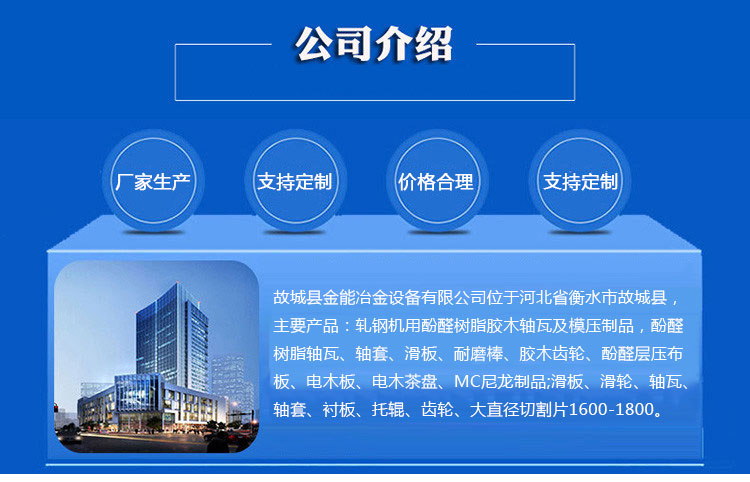 公司介绍

厂家生产

支持定制

价格合理

支持定制

故城县金能冶金设备有限公司位于河北省衡水市故城县，主要产品：轧钢机用酚醛树脂胶木轴瓦及模压制品，酚醛树脂轴瓦、轴套、滑板、耐磨棒、胶木齿轮、酚醛层压布板、电木板、电木茶盘、MC尼龙制品;滑板、滑轮、轴瓦、轴套、衬板、托辊、齿轮、大直径切割片1600-1800。